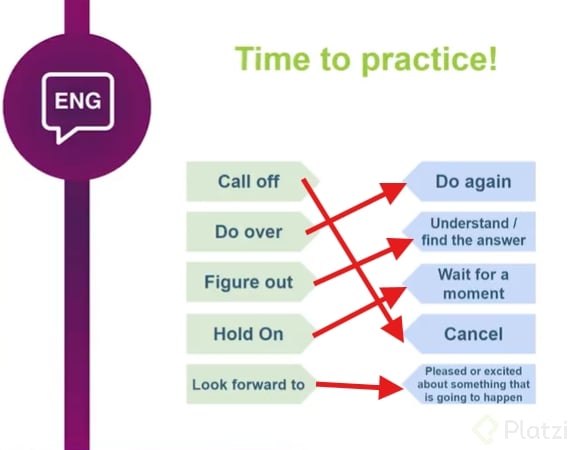 ENG

Time to practice!

Call off
Do over
Figure out
Hold On
Look forward to

Do again
Understand / find the answer
Wait for a moment
Cancel
Pleased or excited about something that is going to happen

Platzi